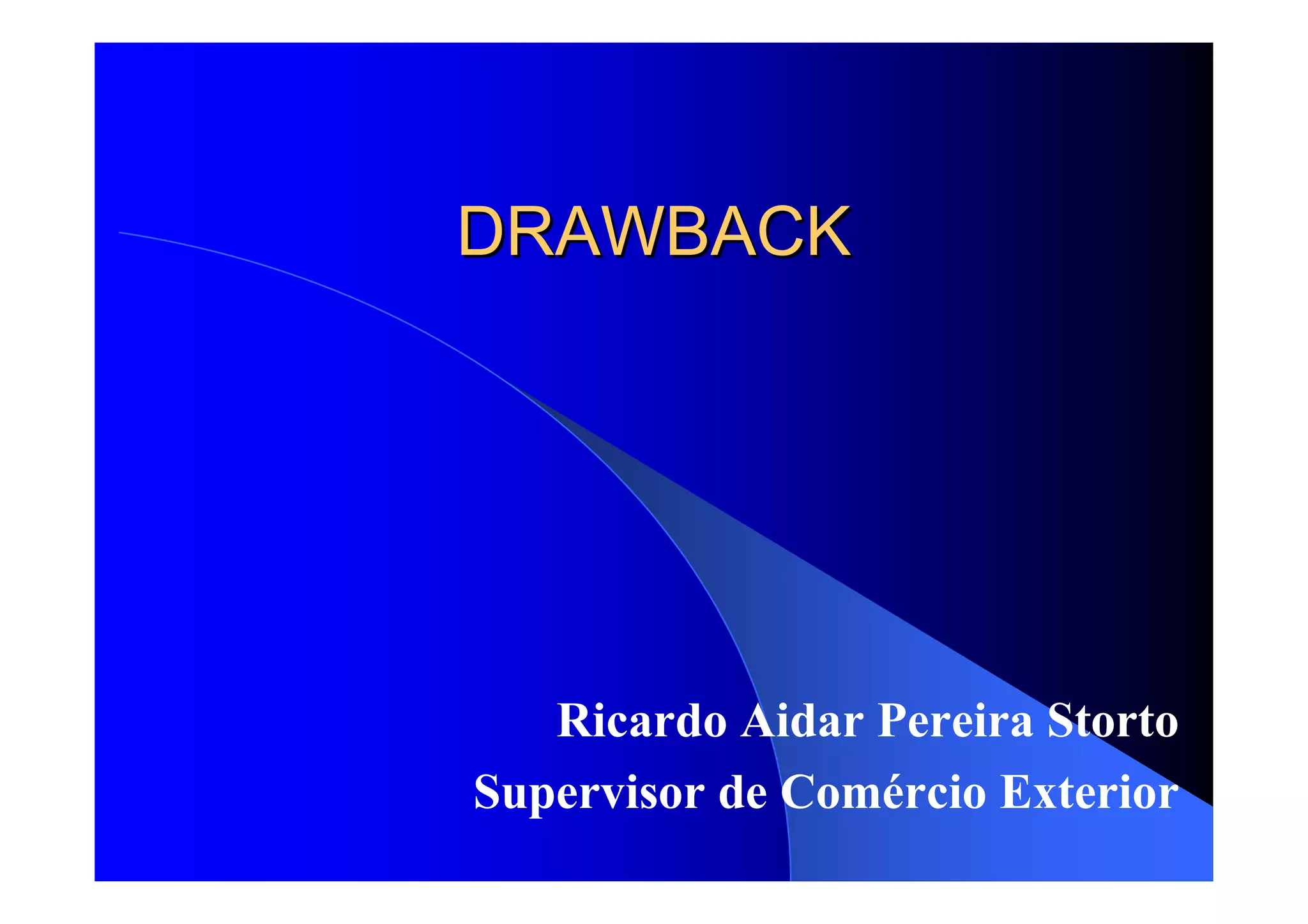 DRAWBACK

Ricardo Aidar Pereira Storto
Supervisor de Comércio Exterior